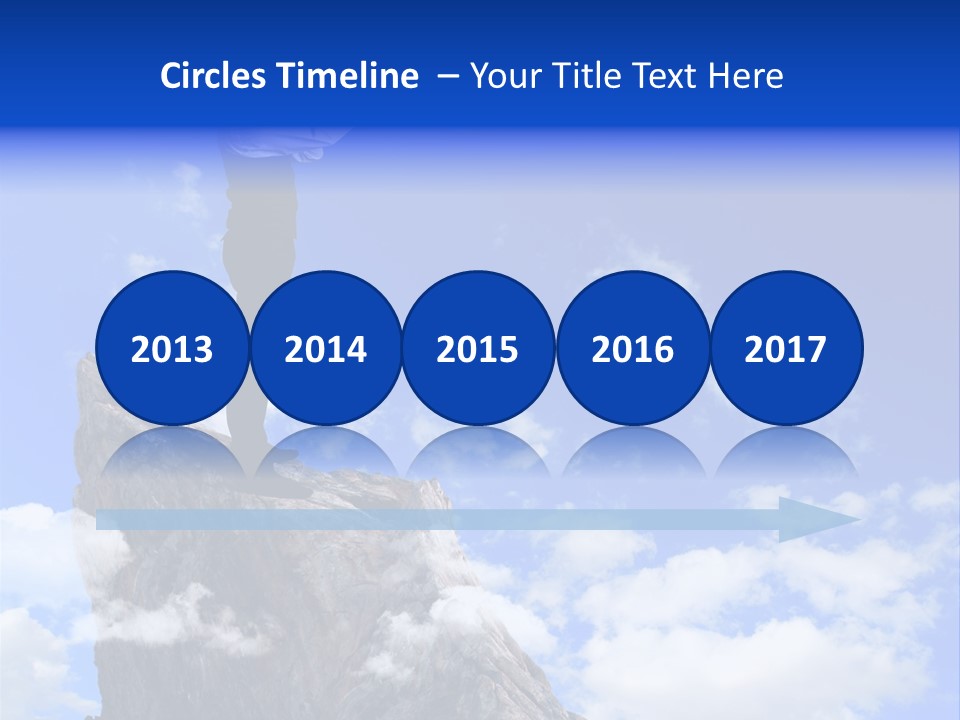 Circles Timeline – Your Title Text Here

2013

2014

2015

2016

2017